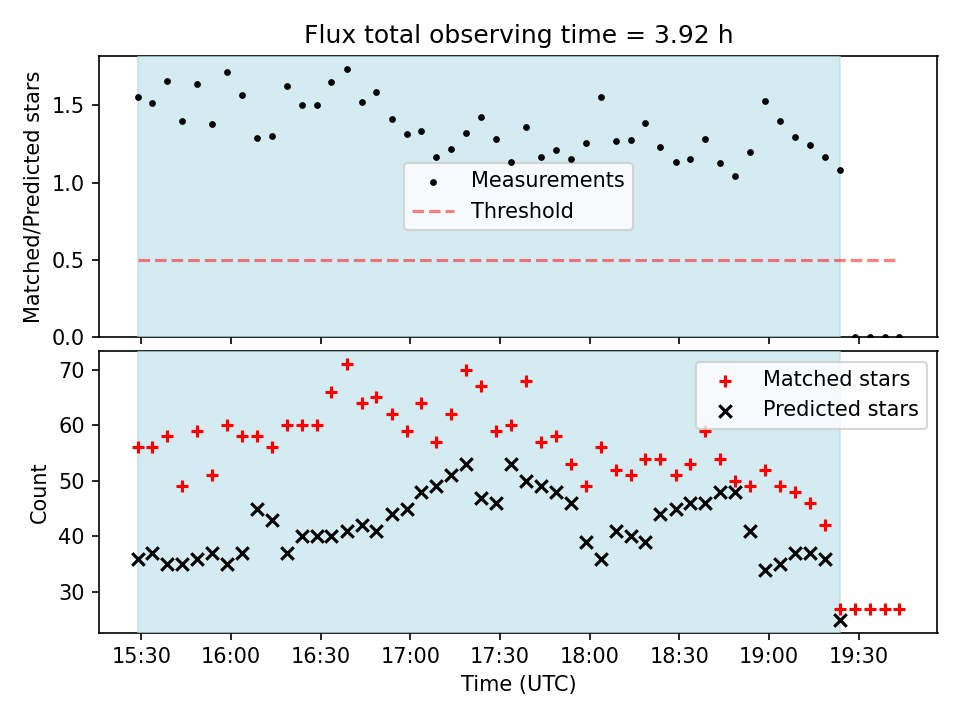 Flux total observing time = 3.92 h

Matched/Predicted stars

1.5
1.0
0.5
0.0

Measurements
Threshold

Count

70
60
50
40
30

Matched stars
Predicted stars

15:30 16:00 16:30 17:00 17:30 18:00 18:30 19:00 19:30

Time (UTC)